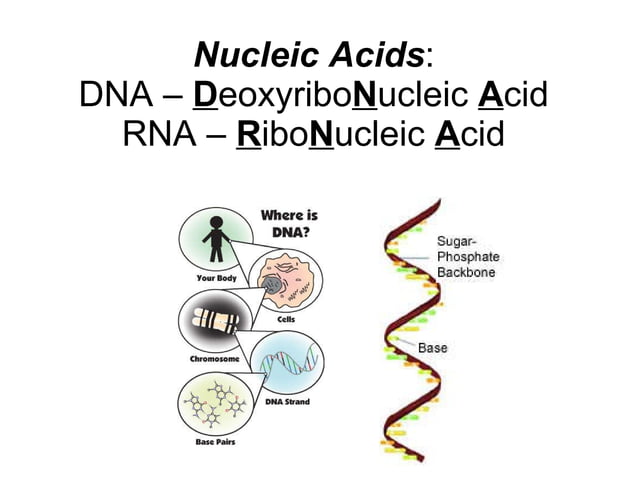 Nucleic Acids:
DNA – DeoxyriboNucleic Acid
RNA – RiboNucleic Acid

Where is DNA?

Your Body

Cells

Chromosome

DNA Strand

Base Pairs

Sugar-Phosphate Backbone

Base